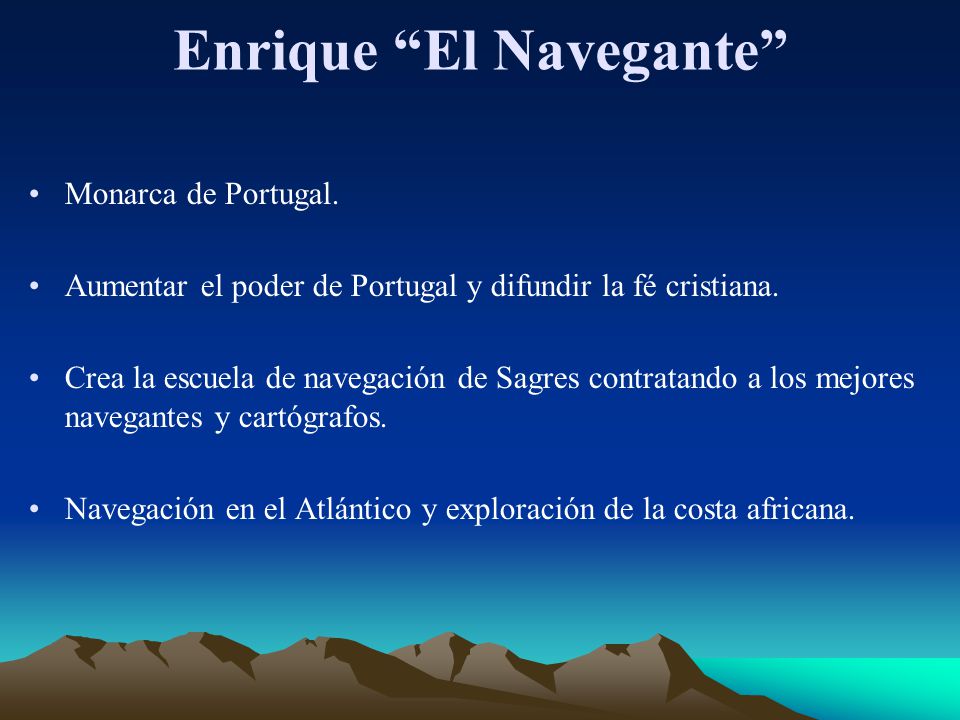 Enrique “El Navegante”

• Monarca de Portugal.

• Aumentar el poder de Portugal y difundir la fé cristiana.

• Crea la escuela de navegación de Sagres contratando a los mejores navegantes y cartógrafos.

• Navegación en el Atlántico y exploración de la costa africana.